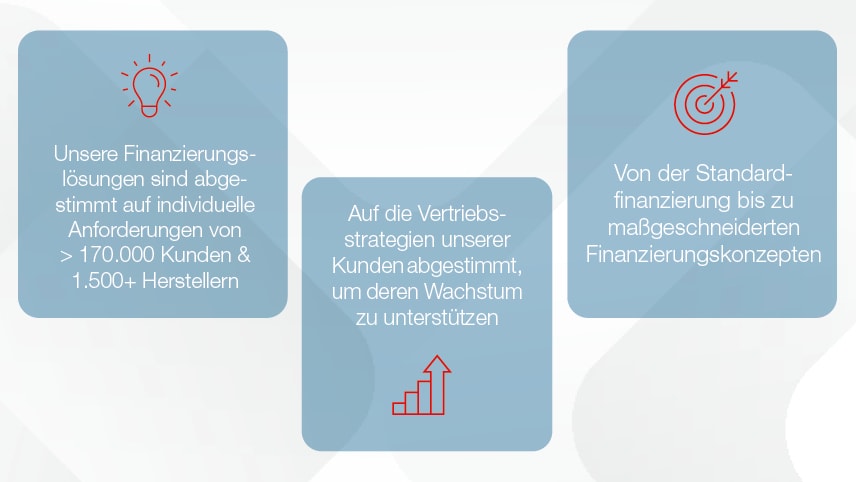 Unsere Finanzierungslösungen sind abgestimmt auf individuelle Anforderungen von > 170.000 Kunden & 1.500+ Herstellern

Auf die Vertriebsstrategien unserer Kunden abgestimmt, um deren Wachstum zu unterstützen

Von der Standardfinanzierung bis zu maßgeschneiderten Finanzierungskonzepten